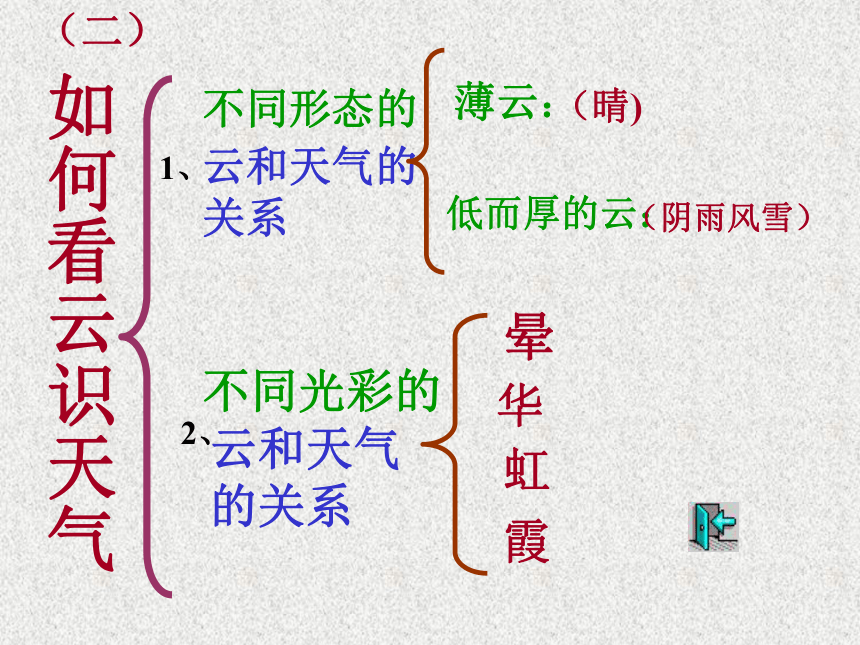 （二）

如何看云识天气

1、不同形态的云和天气的关系

薄云：（晴)

低而厚的云：（阴雨风雪）

2、不同光彩的云和天气的关系

晕

华

虹

霞